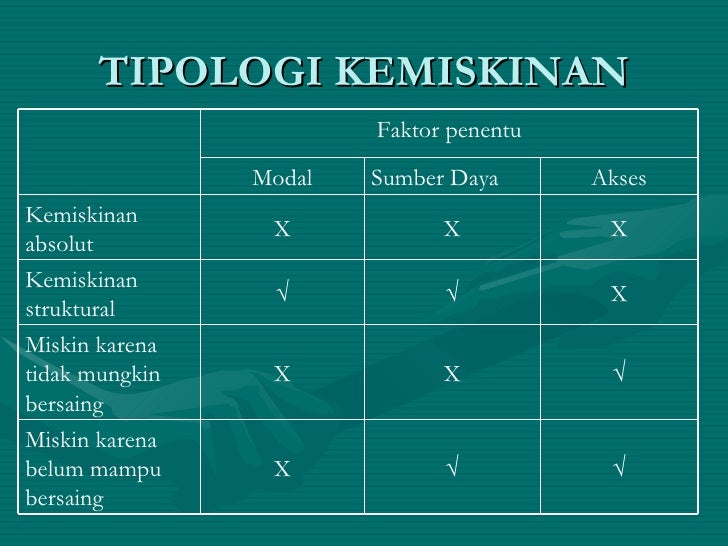 TIPOLOGI KEMISKINAN

| | Faktor penentu | | |
|---|---|---|---|
| | Modal | Sumber Daya | Akses |
| Kemiskinan absolut | X | X | X |
| Kemiskinan struktural | √ | √ | X |
| Miskin karena tidak mungkin bersaing | X | X | √ |
| Miskin karena belum mampu bersaing | X | √ | √ |